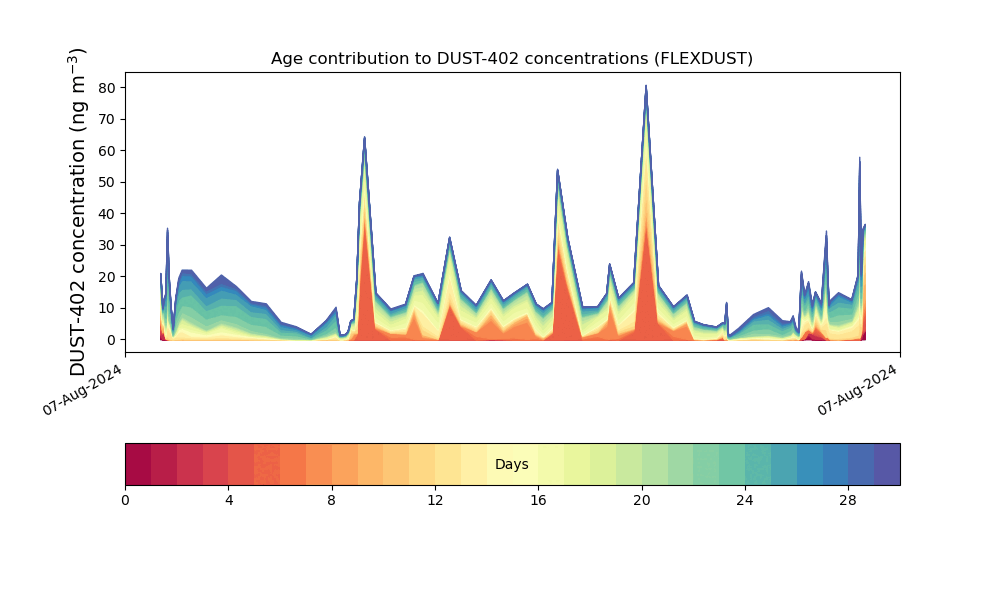 Age contribution to DUST-402 concentrations (FLEXDUST)

DUST-402 concentration (ng m$^{-3}$)

80
70
60
50
40
30
20
10
0

07-Aug-2024
07-Aug-2024

Days

0
4
8
12
16
20
24
28